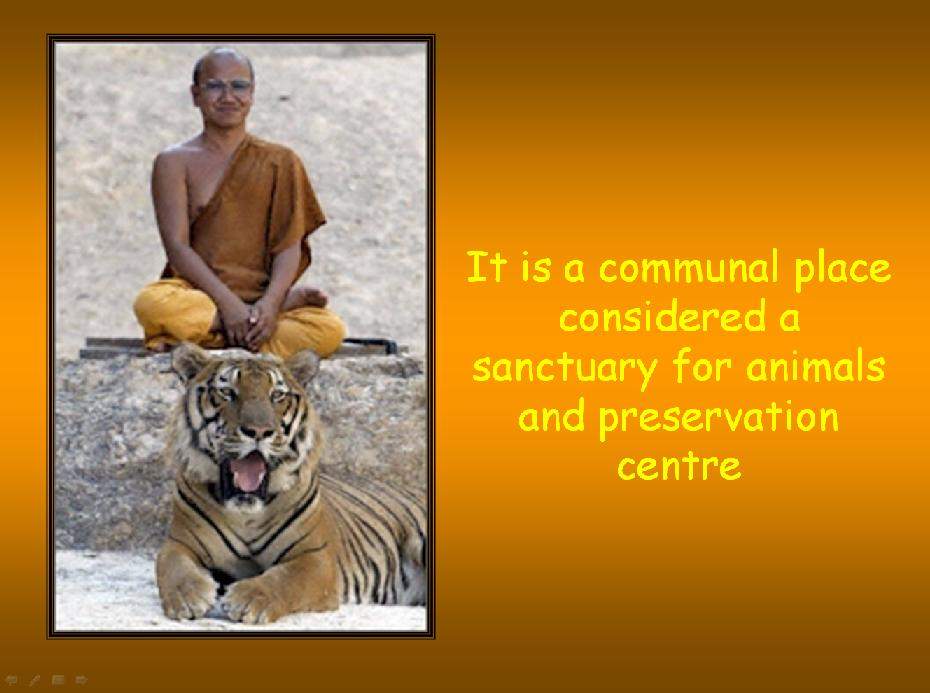 It is a communal place considered a sanctuary for animals and preservation centre